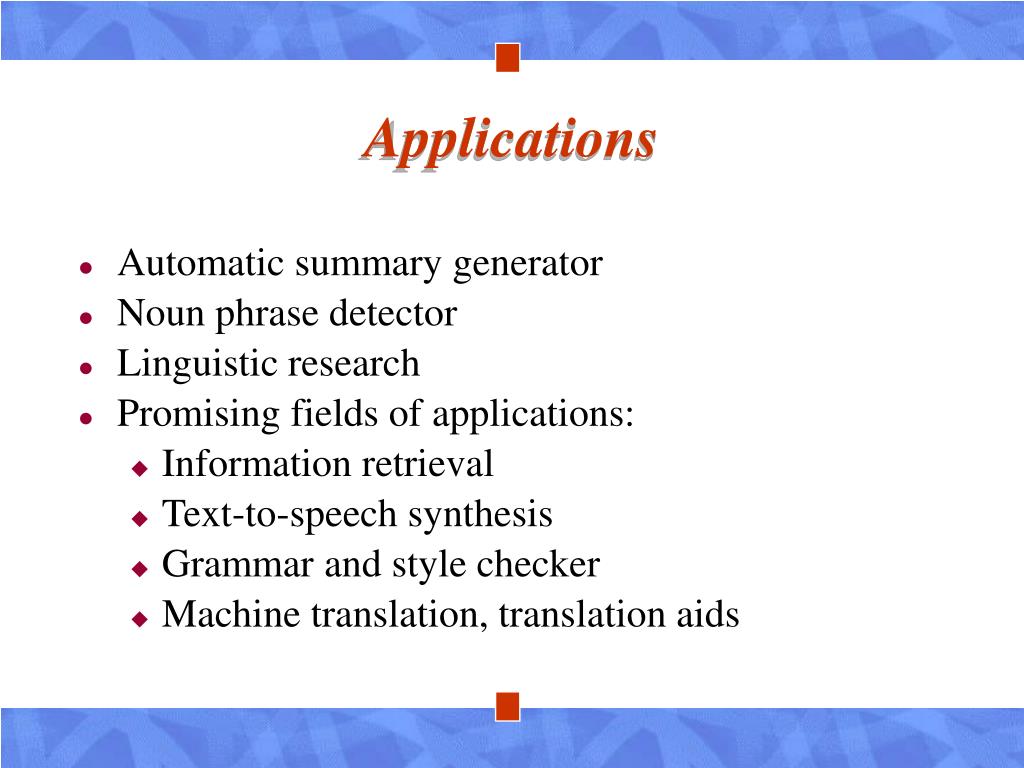 Applications

- Automatic summary generator
- Noun phrase detector
- Linguistic research
- Promising fields of applications:
  - Information retrieval
  - Text-to-speech synthesis
  - Grammar and style checker
  - Machine translation, translation aids